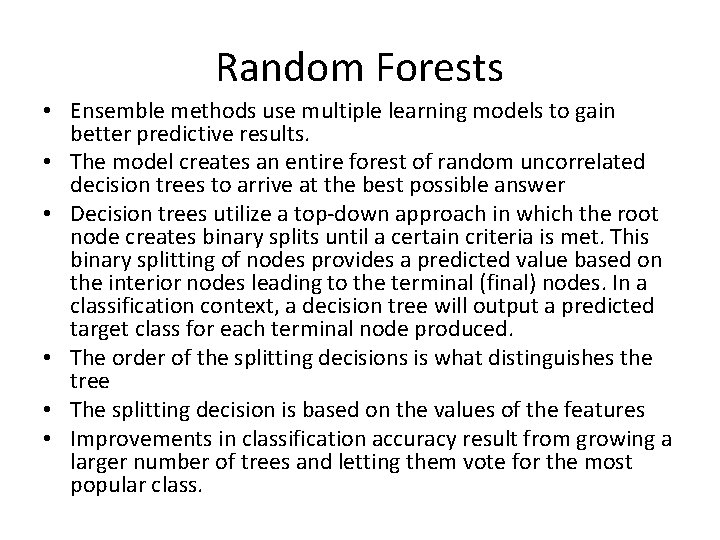 Random Forests

• Ensemble methods use multiple learning models to gain better predictive results.
• The model creates an entire forest of random uncorrelated decision trees to arrive at the best possible answer
• Decision trees utilize a top-down approach in which the root node creates binary splits until a certain criteria is met. This binary splitting of nodes provides a predicted value based on the interior nodes leading to the terminal (final) nodes. In a classification context, a decision tree will output a predicted target class for each terminal node produced.
• The order of the splitting decisions is what distinguishes the tree
• The splitting decision is based on the values of the features
• Improvements in classification accuracy result from growing a larger number of trees and letting them vote for the most popular class.